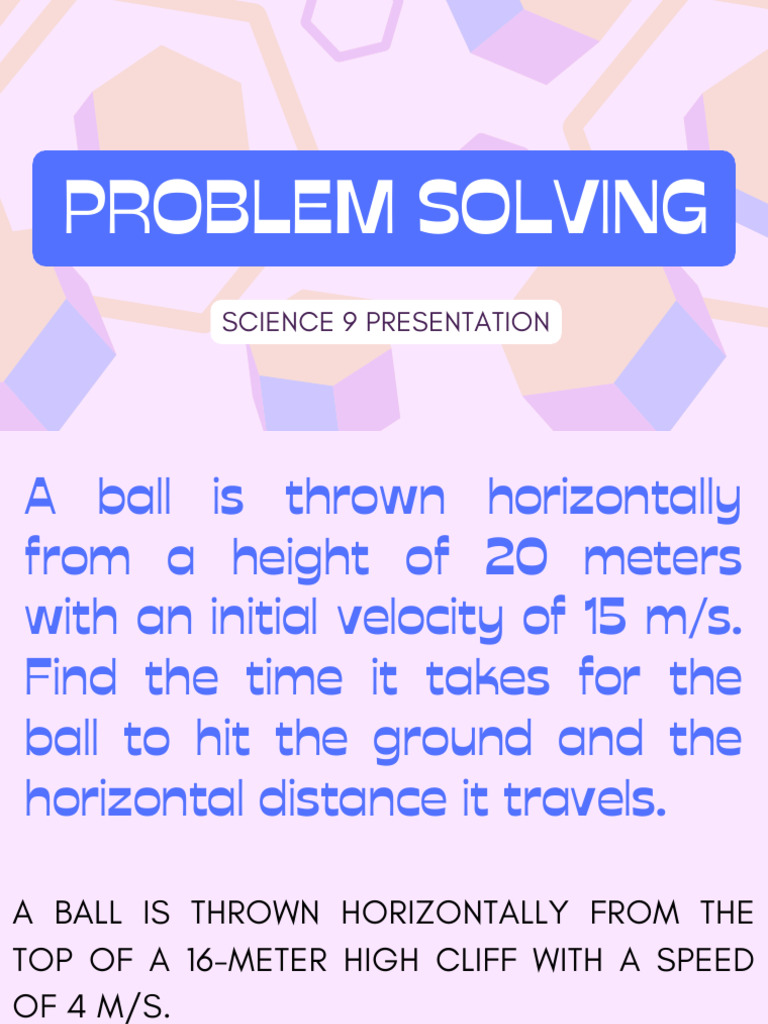 PROBLEM SOLVING

SCIENCE 9 PRESENTATION

A ball is thrown horizontally from a height of 20 meters with an initial velocity of 15 m/s. Find the time it takes for the ball to hit the ground and the horizontal distance it travels.

A BALL IS THROWN HORIZONTALLY FROM THE TOP OF A 16-METER HIGH CLIFF WITH A SPEED OF 4 M/S.